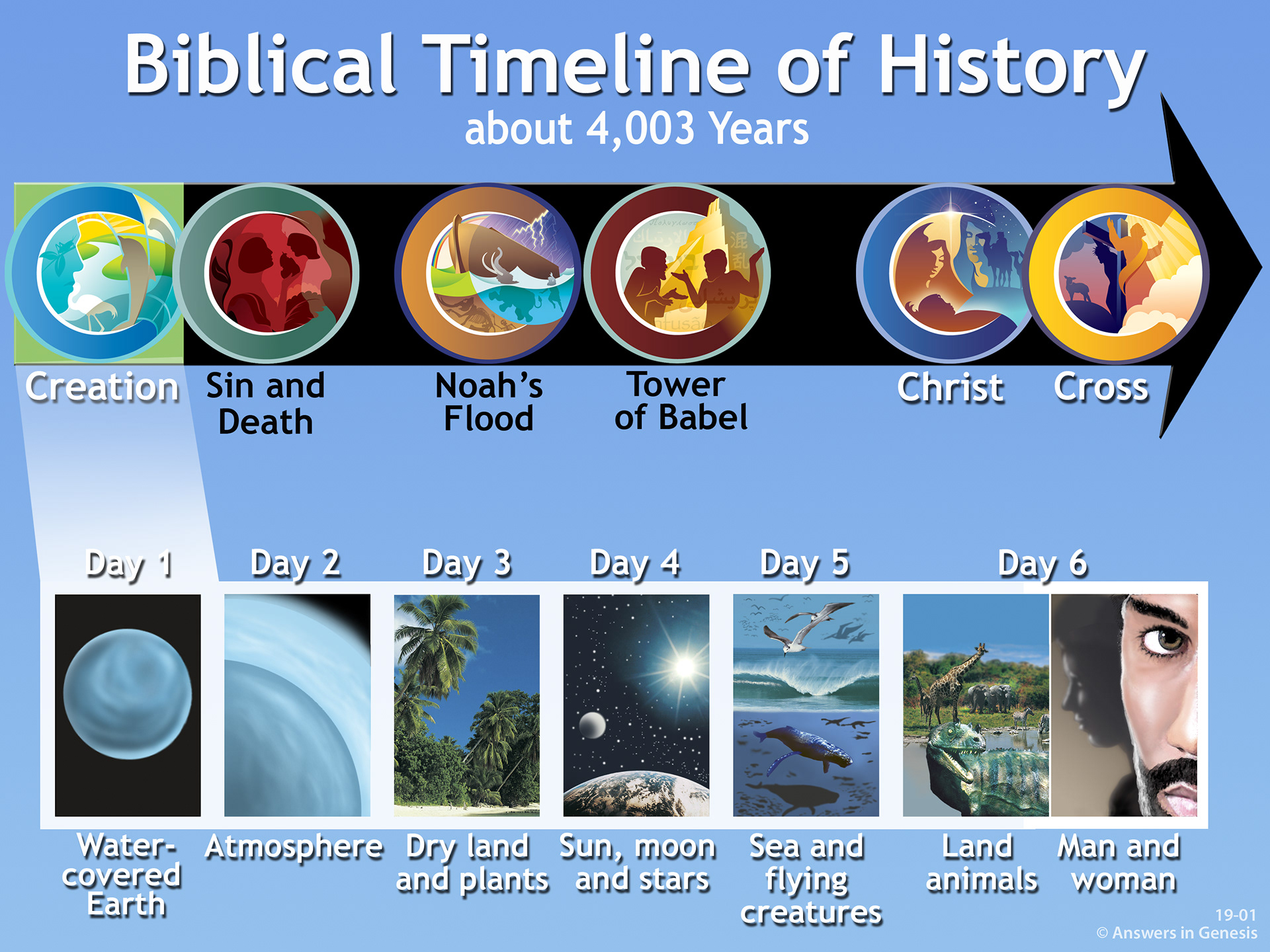 Biblical Timeline of History
about 4,003 Years

Creation

Sin and Death

Noah's Flood

Tower of Babel

Christ

Cross

Day 1

Day 2

Day 3

Day 4

Day 5

Day 6

Water-covered Earth

Atmosphere

Dry land and plants

Sun, moon and stars

Sea and flying creatures

Land animals

Man and woman

19-01
© Answers in Genesis